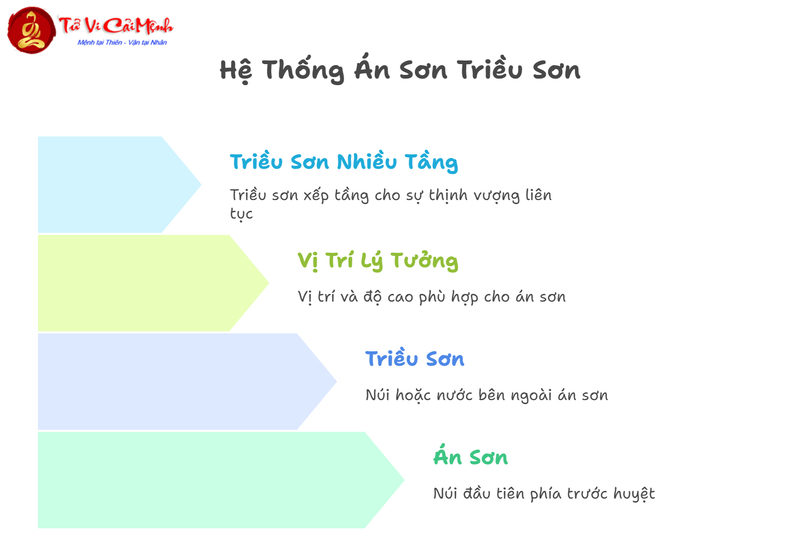 Tử Vi Cải Mệnh
Mệnh tại Thiên - Vận tại Nhân

Hệ Thống Án Sơn Triều Sơn

Triều Sơn Nhiều Tầng

Triều sơn xếp tầng cho sự thịnh vượng liên tục

Vị Trí Lý Tưởng

Vị trí và độ cao phù hợp cho án sơn

Triều Sơn

Núi hoặc nước bên ngoài án sơn

Án Sơn

Núi đầu tiên phía trước huyệt